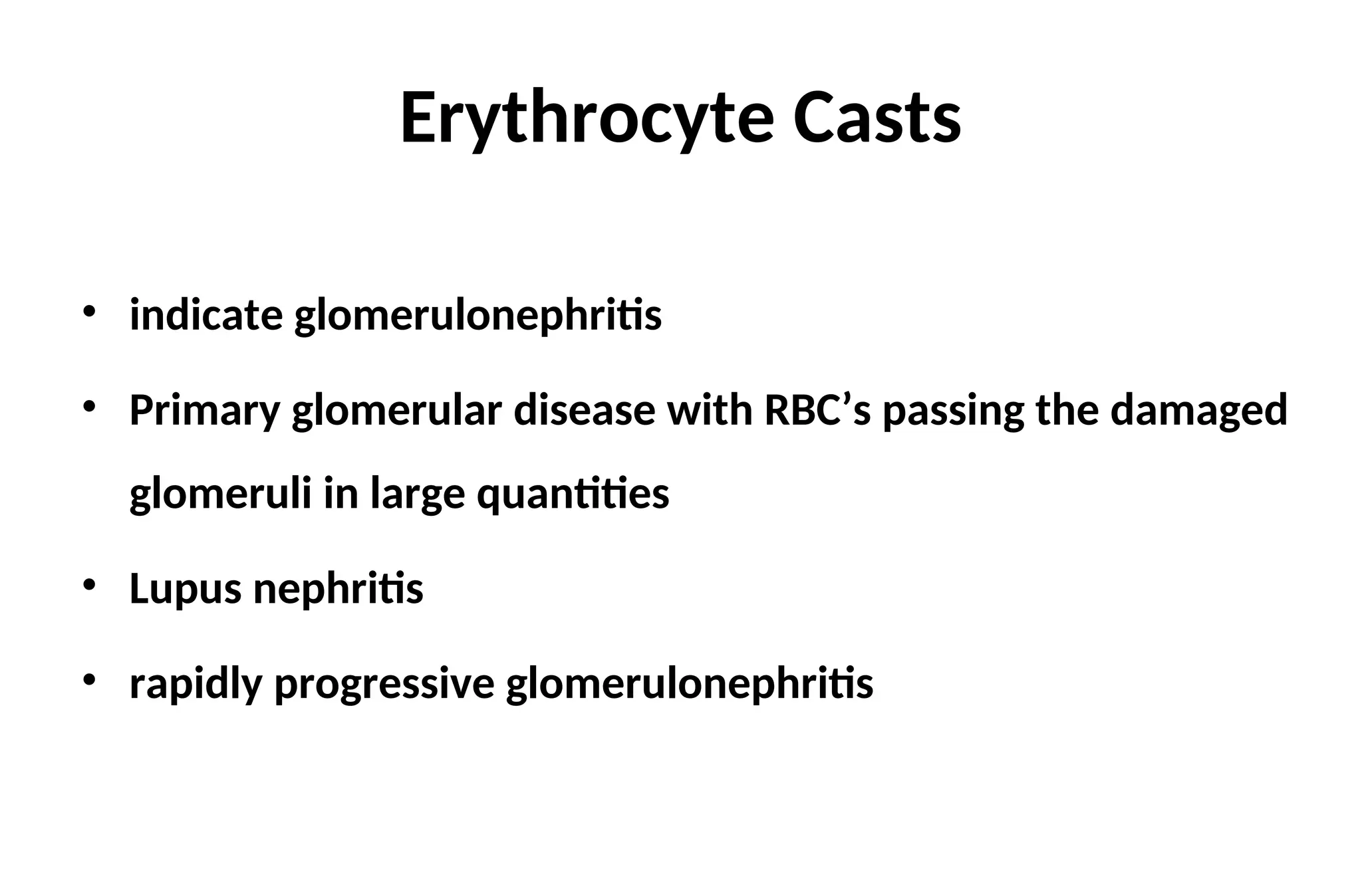 Erythrocyte Casts

• indicate glomerulonephritis

• Primary glomerular disease with RBC’s passing the damaged glomeruli in large quantities

• Lupus nephritis

• rapidly progressive glomerulonephritis